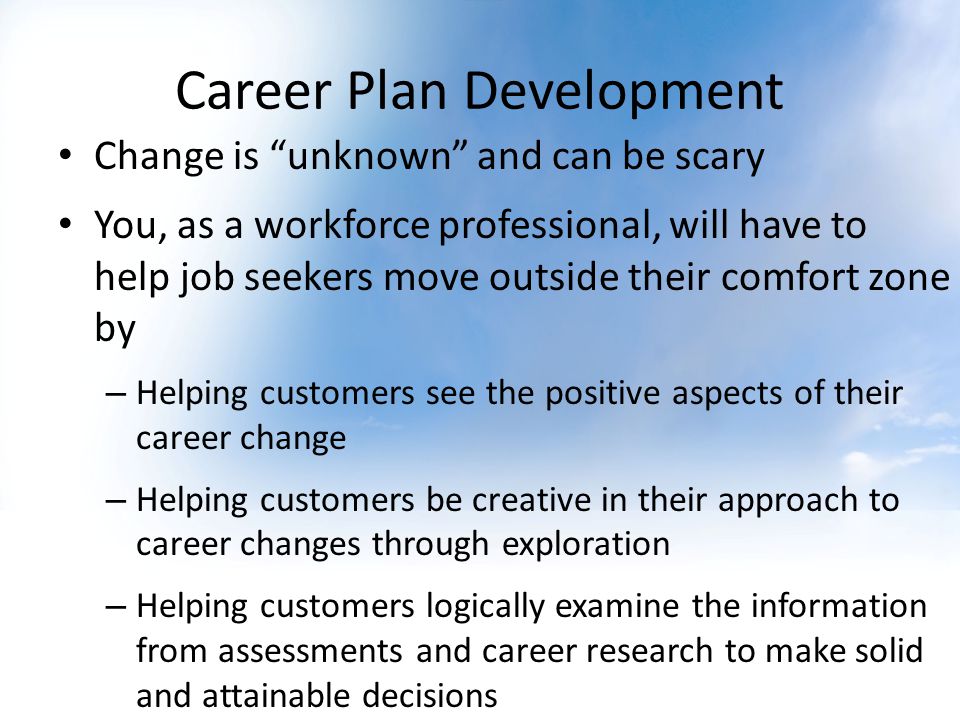 Career Plan Development

• Change is “unknown” and can be scary

• You, as a workforce professional, will have to help job seekers move outside their comfort zone by

– Helping customers see the positive aspects of their career change

– Helping customers be creative in their approach to career changes through exploration

– Helping customers logically examine the information from assessments and career research to make solid and attainable decisions